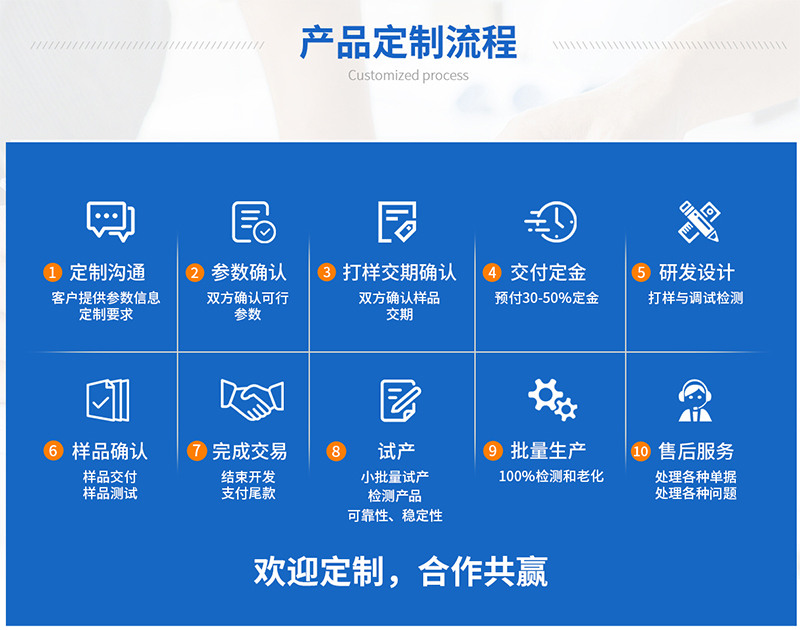 产品定制流程
Customized process

1 定制沟通
客户提供参数信息
定制要求

2 参数确认
双方确认可行
参数

3 打样交期确认
双方确认样品
交期

4 交付定金
预付30-50%定金

5 研发设计
打样与调试检测

6 样品确认
样品交付
样品测试

7 完成交易
结束开发
支付尾款

8 试产
小批量试产
检测产品
可靠性、稳定性

9 批量生产
100%检测和老化

10 售后服务
处理各种单据
处理各种问题

欢迎定制，合作共赢